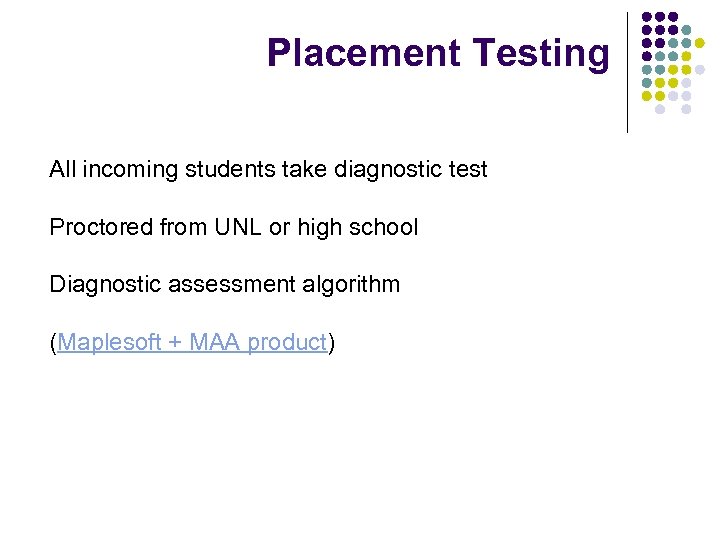 Placement Testing

All incoming students take diagnostic test

Proctored from UNL or high school

Diagnostic assessment algorithm

(Maplesoft + MAA product)